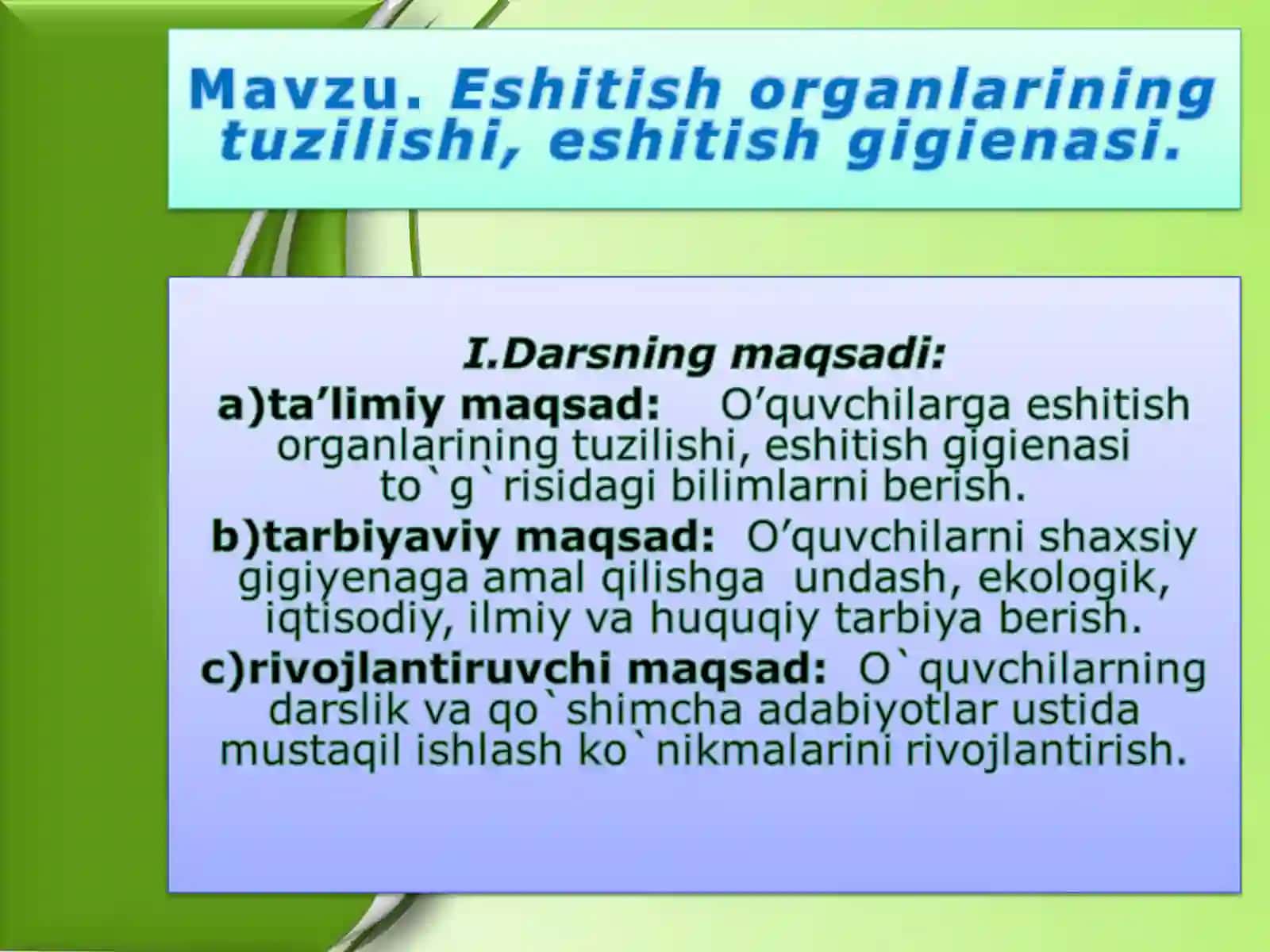 Mavzu. Eshitish organlarining tuzilishi, eshitish gigienasi.

I.Darsning maqsadi:
a)ta’limiy maqsad: O’quvchilarga eshitish organlarining tuzilishi, eshitish gigienasi to`g`risidagi bilimlarni berish.
b)tarbiyaviy maqsad: O’quvchilarni shaxsiy gigiyenaga amal qilishga undash, ekologik, iqtisodiy, ilmiy va huquqiy tarbiya berish.
c)rivojlantiruvchi maqsad: O`quvchilarning darslik va qo`shimcha adabiyotlar ustida mustaqil ishlash ko`nikmalarini rivojlantirish.